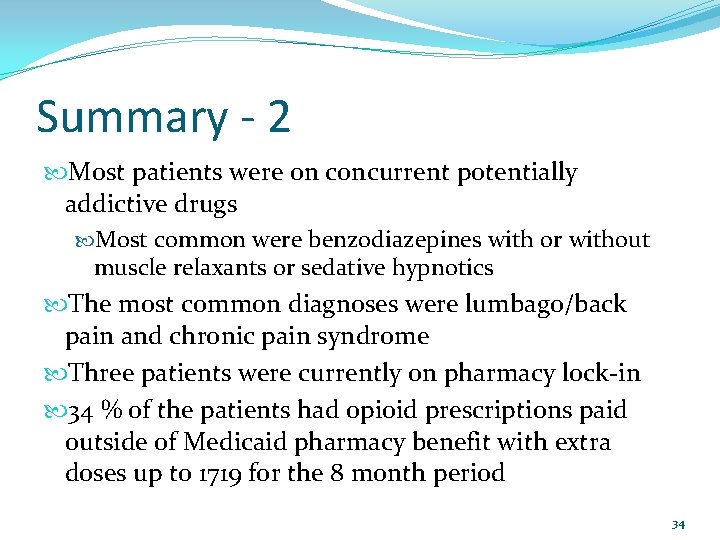 Summary - 2

Most patients were on concurrent potentially addictive drugs

Most common were benzodiazepines with or without muscle relaxants or sedative hypnotics

The most common diagnoses were lumbago/back pain and chronic pain syndrome

Three patients were currently on pharmacy lock-in

34 % of the patients had opioid prescriptions paid outside of Medicaid pharmacy benefit with extra doses up to 1719 for the 8 month period

34